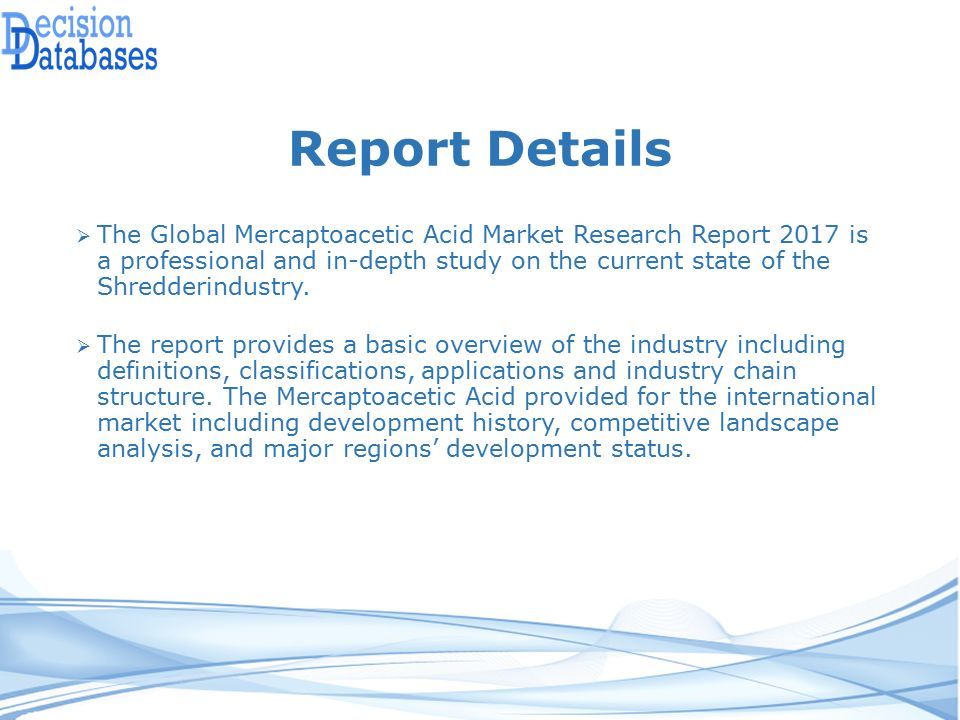 Decision Databases

Report Details

➢ The Global Mercaptoacetic Acid Market Research Report 2017 is a professional and in-depth study on the current state of the Shredderindustry.

➢ The report provides a basic overview of the industry including definitions, classifications, applications and industry chain structure. The Mercaptoacetic Acid provided for the international market including development history, competitive landscape analysis, and major regions' development status.